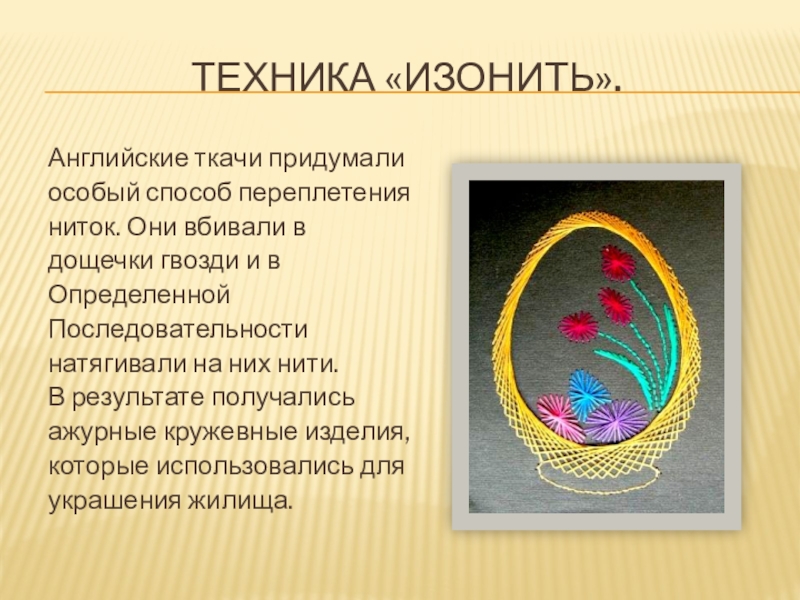 ТЕХНИКА «ИЗОНИТЬ».

Английские ткачи придумали особый способ переплетения ниток. Они вбивали в дощечки гвозди и в Определенной Последовательности натягивали на них нити.
В результате получались ажурные кружевные изделия, которые использовались для украшения жилища.